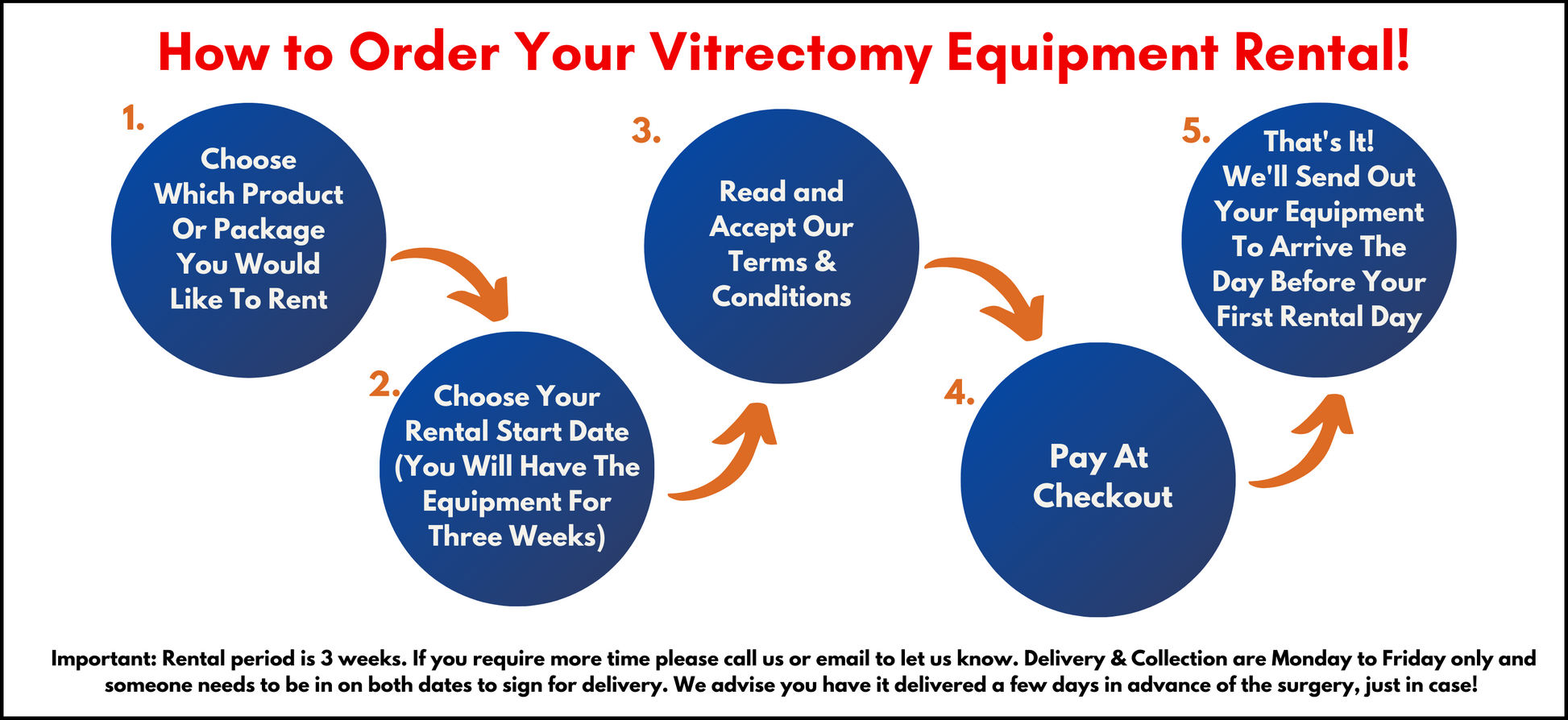 How to Order Your Vitrectomy Equipment Rental!

1.
Choose Which Product Or Package You Would Like To Rent

2.
Choose Your Rental Start Date (You Will Have The Equipment For Three Weeks)

3.
Read and Accept Our Terms & Conditions

4.
Pay At Checkout

5.
That's It! We'll Send Out Your Equipment To Arrive The Day Before Your First Rental Day

Important: Rental period is 3 weeks. If you require more time please call us or email to let us know. Delivery & Collection are Monday to Friday only and someone needs to be in on both dates to sign for delivery. We advise you have it delivered a few days in advance of the surgery, just in case!